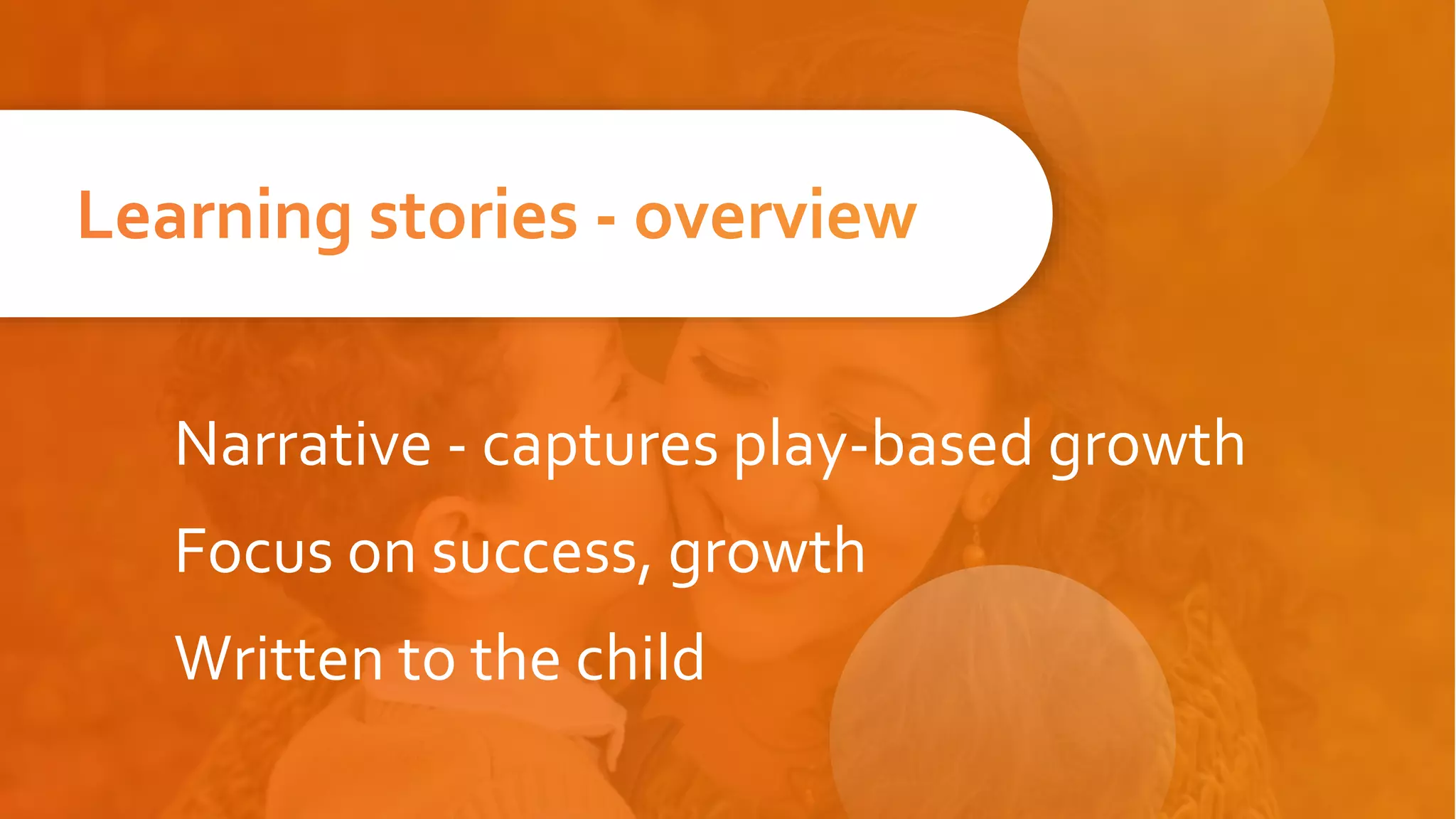 Learning stories - overview

Narrative - captures play-based growth

Focus on success, growth

Written to the child